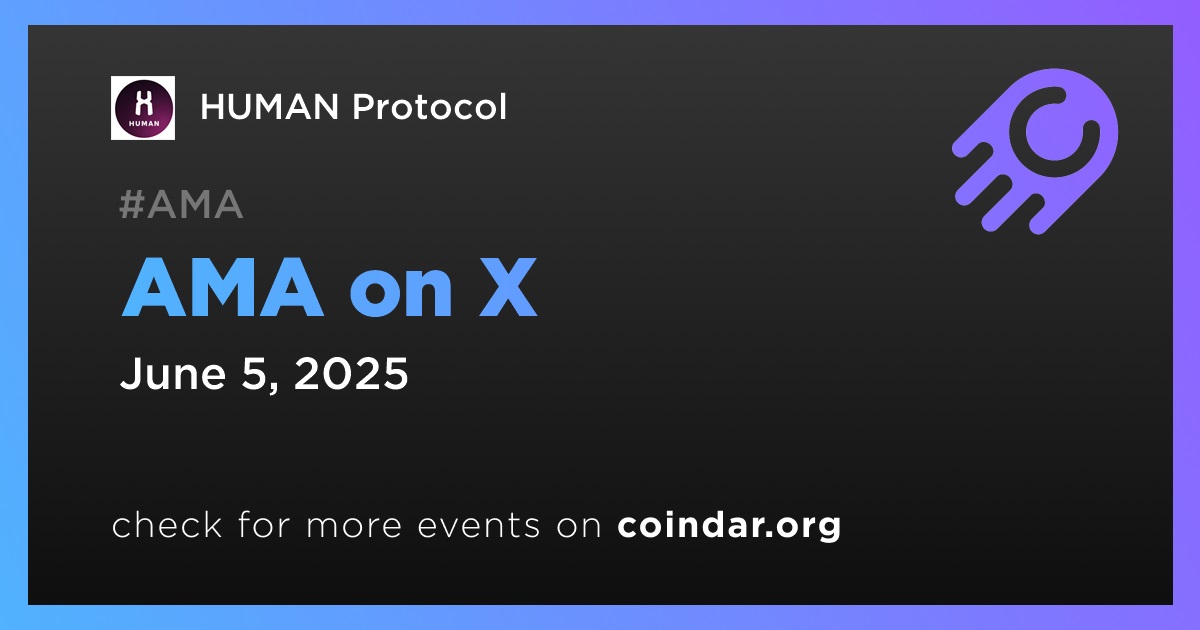 HUMAN

HUMAN Protocol

#AMA

AMA on X

June 5, 2025

check for more events on coindar.org